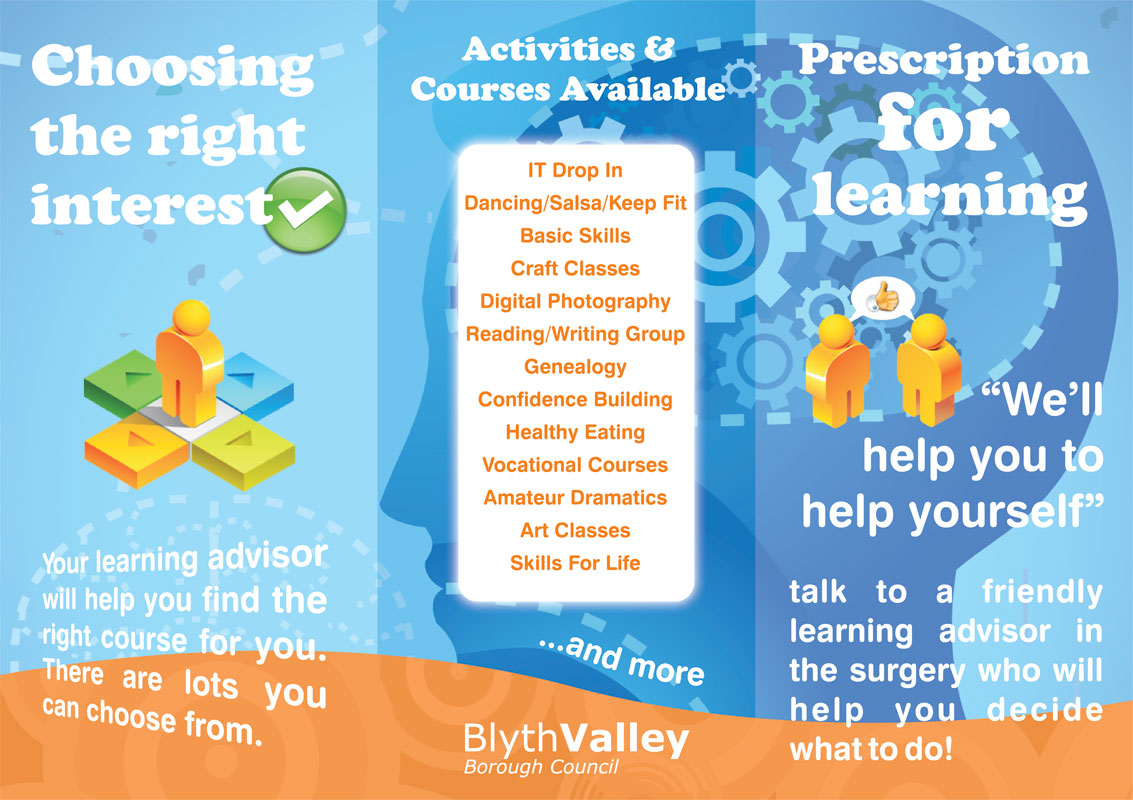 Choosing the right interest

Your learning advisor will help you find the right course for you. There are lots you can choose from.

Activities & Courses Available

IT Drop In
Dancing/Salsa/Keep Fit
Basic Skills
Craft Classes
Digital Photography
Reading/Writing Group
Genealogy
Confidence Building
Healthy Eating
Vocational Courses
Amateur Dramatics
Art Classes
Skills For Life

...and more

BlythValley
Borough Council

Prescription for learning

"We'll help you to help yourself"

talk to a friendly learning advisor in the surgery who will help you decide what to do!